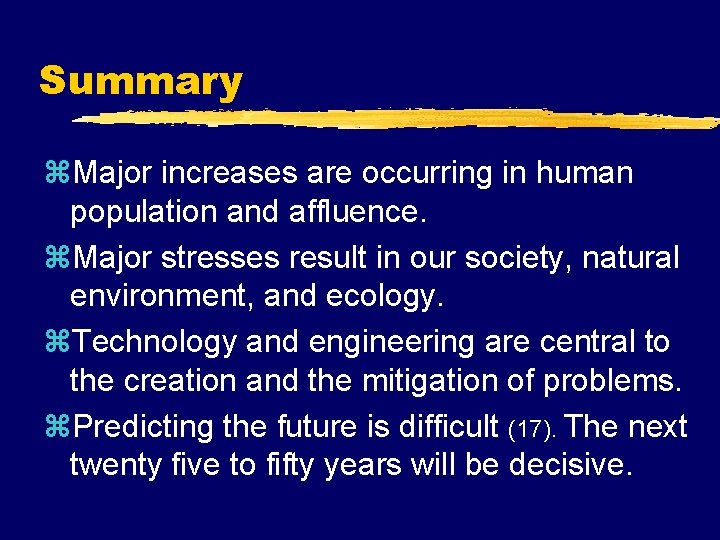 Summary

⌘Major increases are occurring in human population and affluence.

⌘Major stresses result in our society, natural environment, and ecology.

⌘Technology and engineering are central to the creation and the mitigation of problems.

⌘Predicting the future is difficult (17). The next twenty five to fifty years will be decisive.